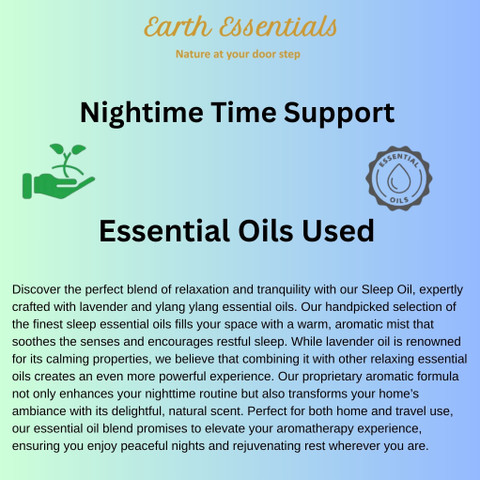 Earth Essentials
Nature at your door step

Nightime Time Support

ESSENTIAL
OILS

Essential Oils Used

Discover the perfect blend of relaxation and tranquility with our Sleep Oil, expertly crafted with lavender and ylang ylang essential oils. Our handpicked selection of the finest sleep essential oils fills your space with a warm, aromatic mist that soothes the senses and encourages restful sleep. While lavender oil is renowned for its calming properties, we believe that combining it with other relaxing essential oils creates an even more powerful experience. Our proprietary aromatic formula not only enhances your nighttime routine but also transforms your home's ambiance with its delightful, natural scent. Perfect for both home and travel use, our essential oil blend promises to elevate your aromatherapy experience, ensuring you enjoy peaceful nights and rejuvenating rest wherever you are.